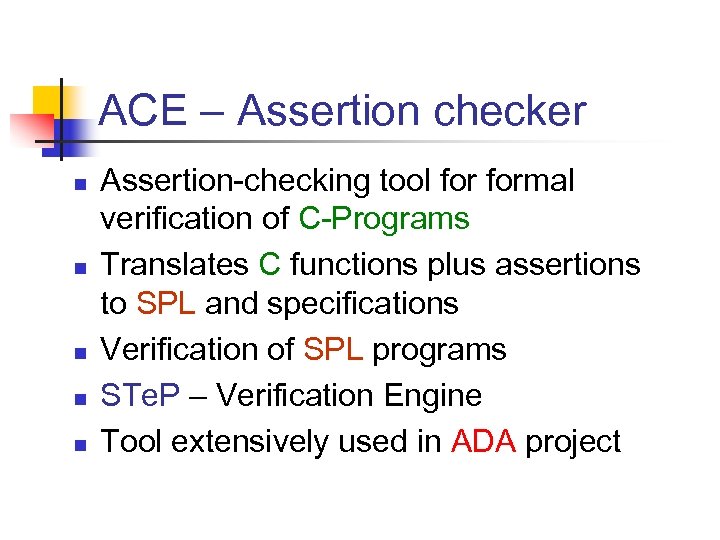 ACE – Assertion checker

- Assertion-checking tool for formal verification of C-Programs
- Translates C functions plus assertions to SPL and specifications
- Verification of SPL programs
- STeP – Verification Engine
- Tool extensively used in ADA project